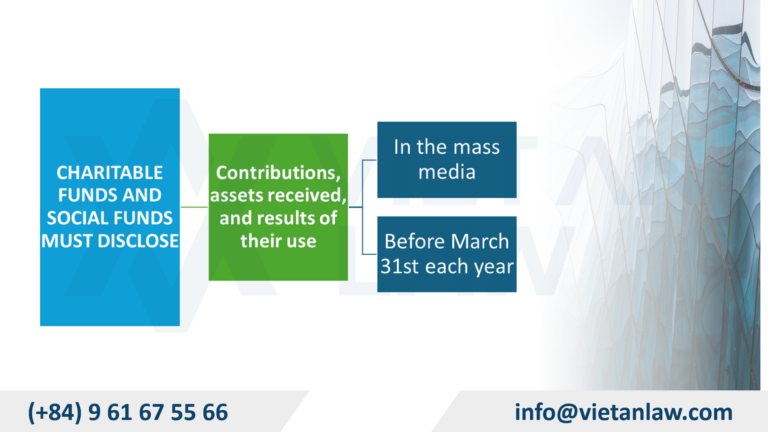 CHARITABLE FUNDS AND SOCIAL FUNDS MUST DISCLOSE

Contributions, assets received, and results of their use

In the mass media

Before March 31st each year

(+84) 9 61 67 55 66

info@vietanlaw.com